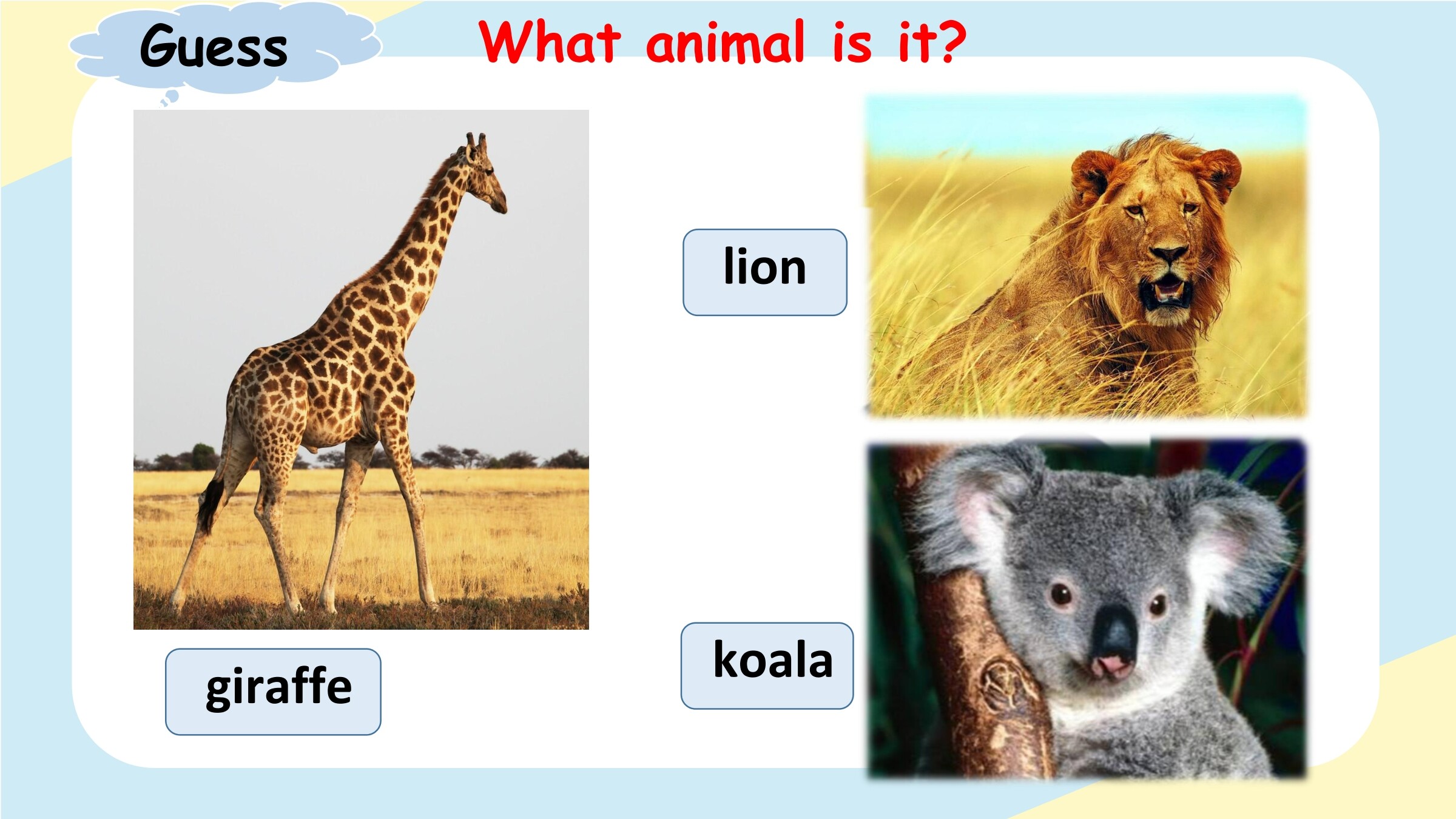 Guess

What animal is it?

lion

giraffe

koala